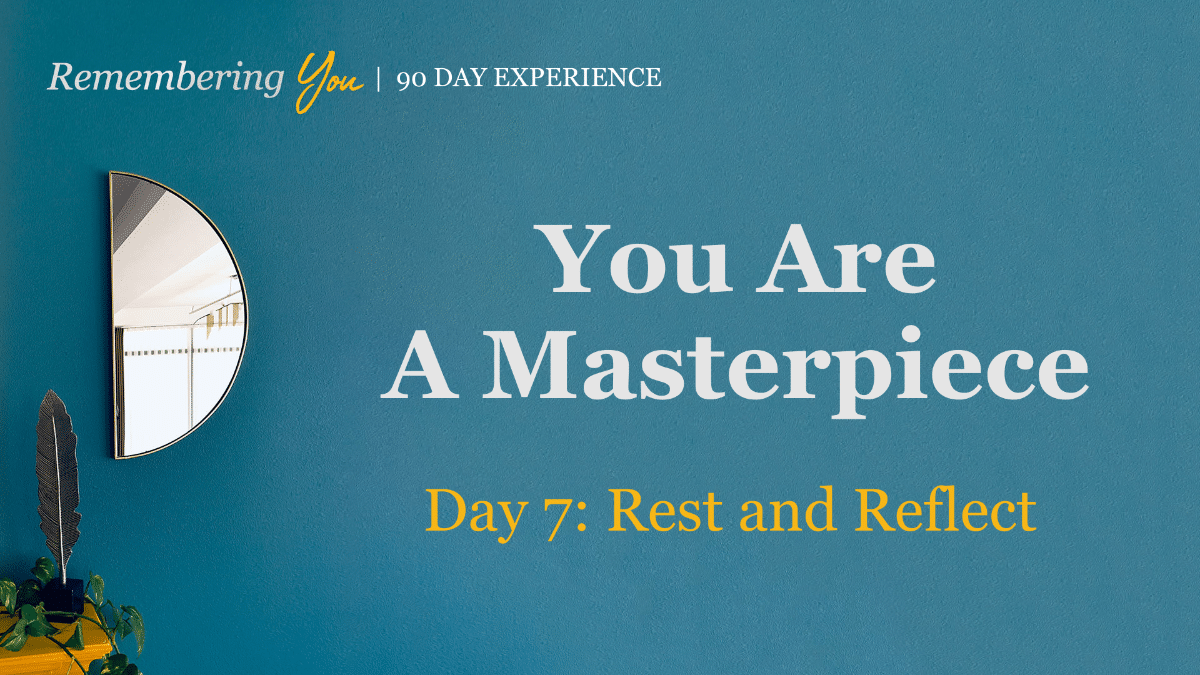 Remembering You | 90 DAY EXPERIENCE

You Are
A Masterpiece

Day 7: Rest and Reflect